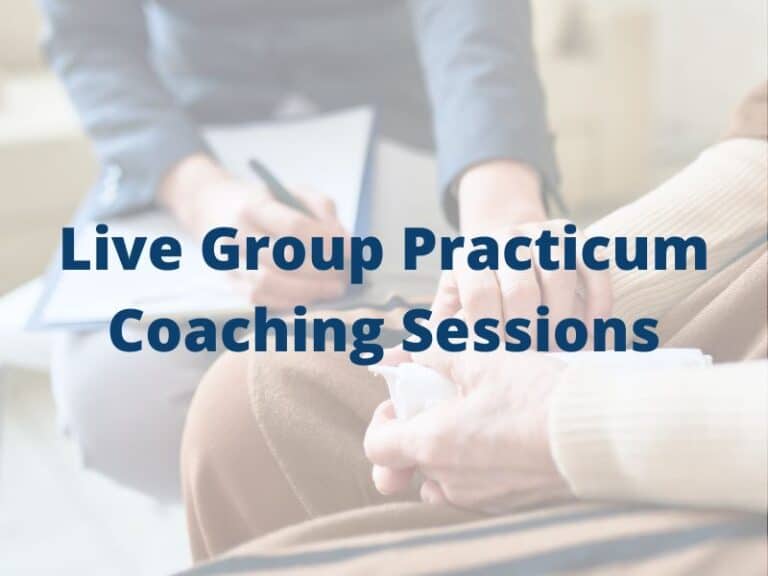 Live Group Practicum
Coaching Sessions